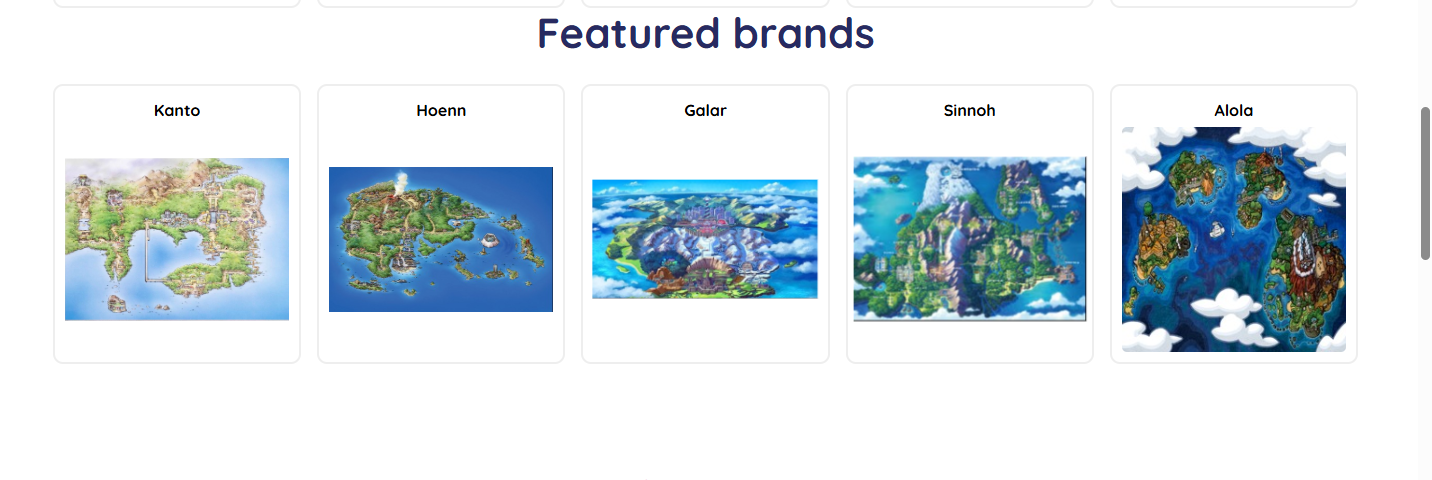 Featured brands

Kanto

Hoenn

Galar

Sinnoh

Alola